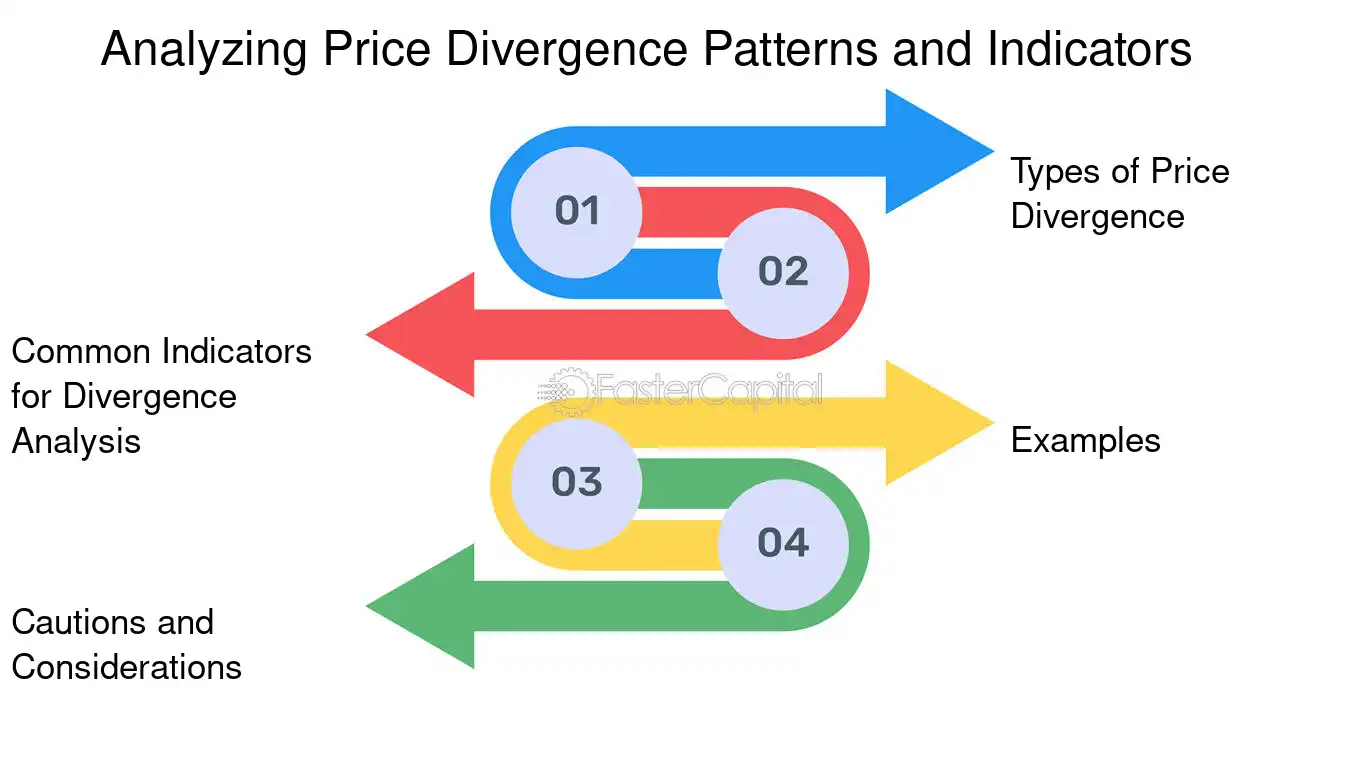 Analyzing Price Divergence Patterns and Indicators

01

Types of Price Divergence

02

Common Indicators for Divergence Analysis

FasterCapital

03

Examples

04

Cautions and Considerations